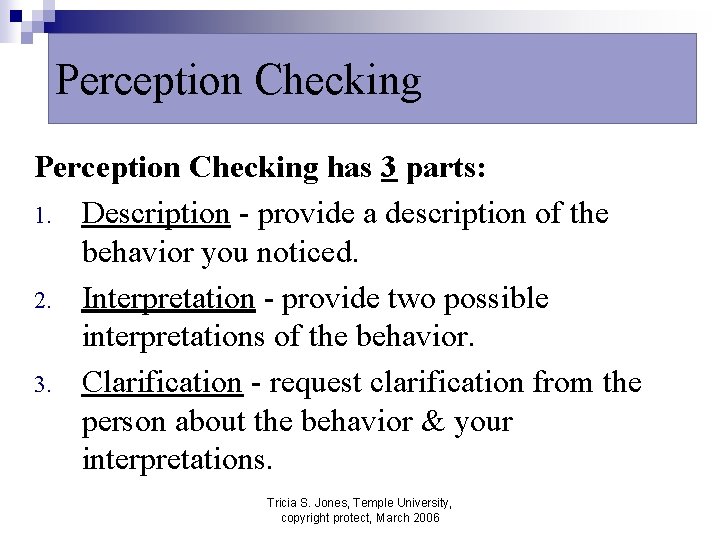 Perception Checking

Perception Checking has 3 parts:

1. Description - provide a description of the behavior you noticed.
2. Interpretation - provide two possible interpretations of the behavior.
3. Clarification - request clarification from the person about the behavior & your interpretations.

Tricia S. Jones, Temple University, copyright protect, March 2006